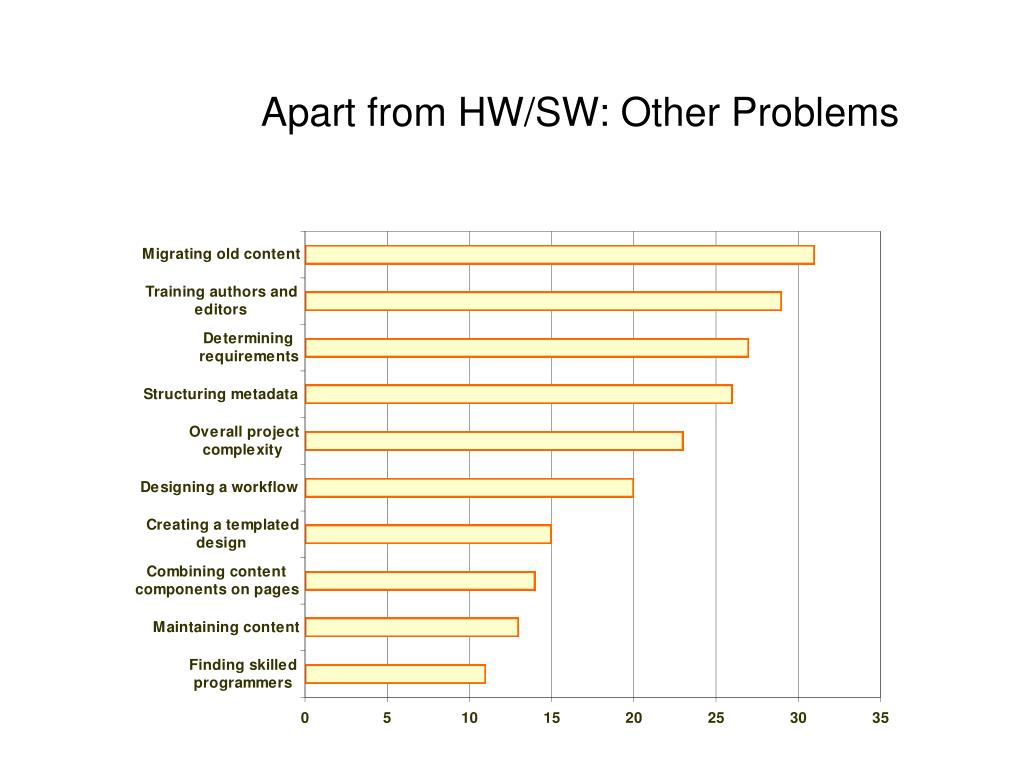 Apart from HW/SW: Other Problems

Migrating old content
Training authors and editors
Determining requirements
Structuring metadata
Overall project complexity
Designing a workflow
Creating a templated design
Combining content components on pages
Maintaining content
Finding skilled programmers

0 5 10 15 20 25 30 35